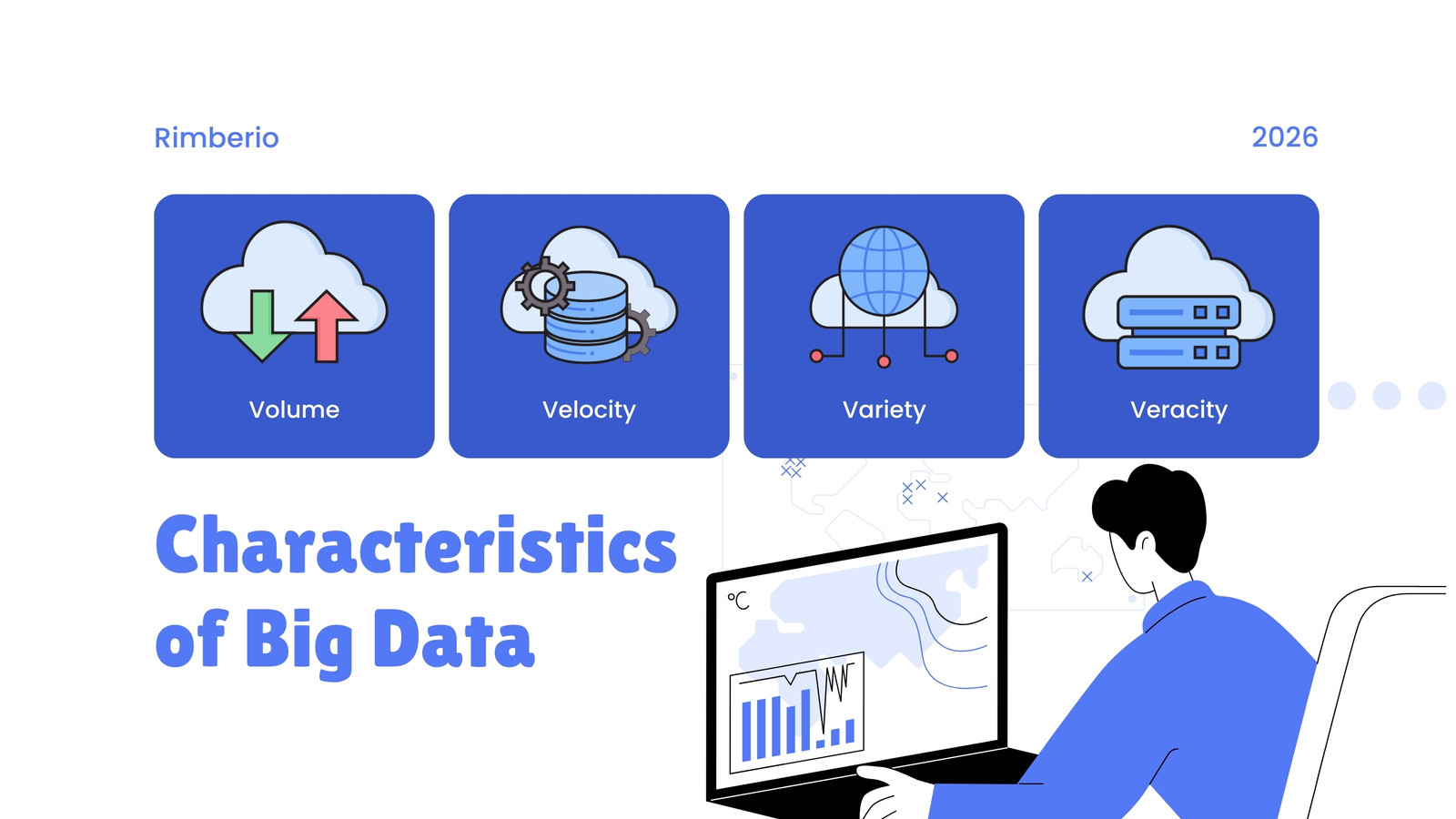 Rimberio

2026

Volume

Velocity

Variety

Veracity

Characteristics of Big Data

℃